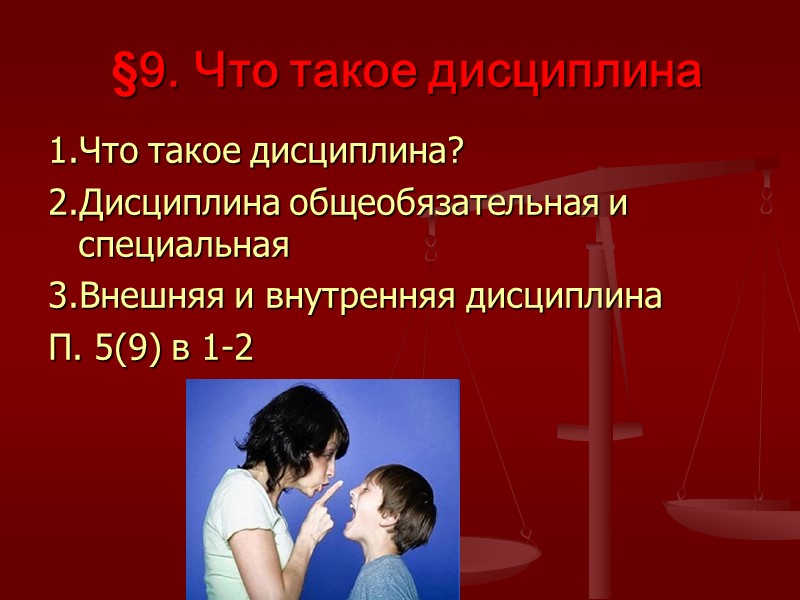 §9. Что такое дисциплина

1.Что такое дисциплина?

2.Дисциплина общеобязательная и специальная

3.Внешняя и внутренняя дисциплина

П. 5(9) в 1-2